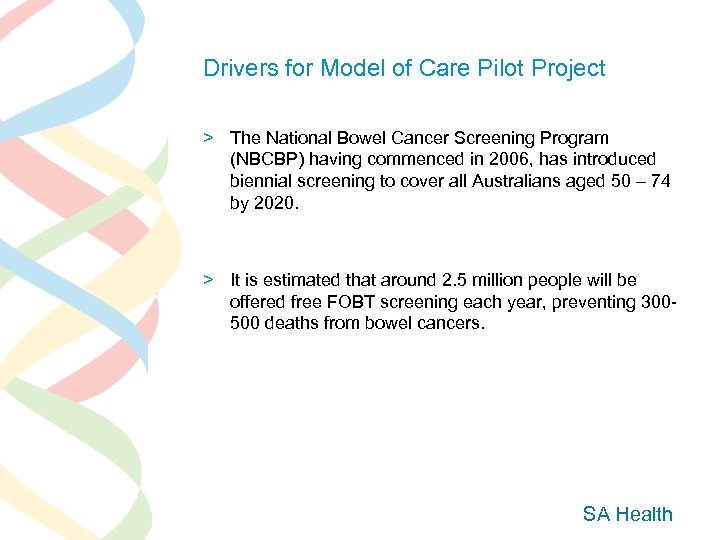 Drivers for Model of Care Pilot Project

> The National Bowel Cancer Screening Program (NBCBP) having commenced in 2006, has introduced biennial screening to cover all Australians aged 50 – 74 by 2020.

> It is estimated that around 2.5 million people will be offered free FOBT screening each year, preventing 300-500 deaths from bowel cancers.

SA Health